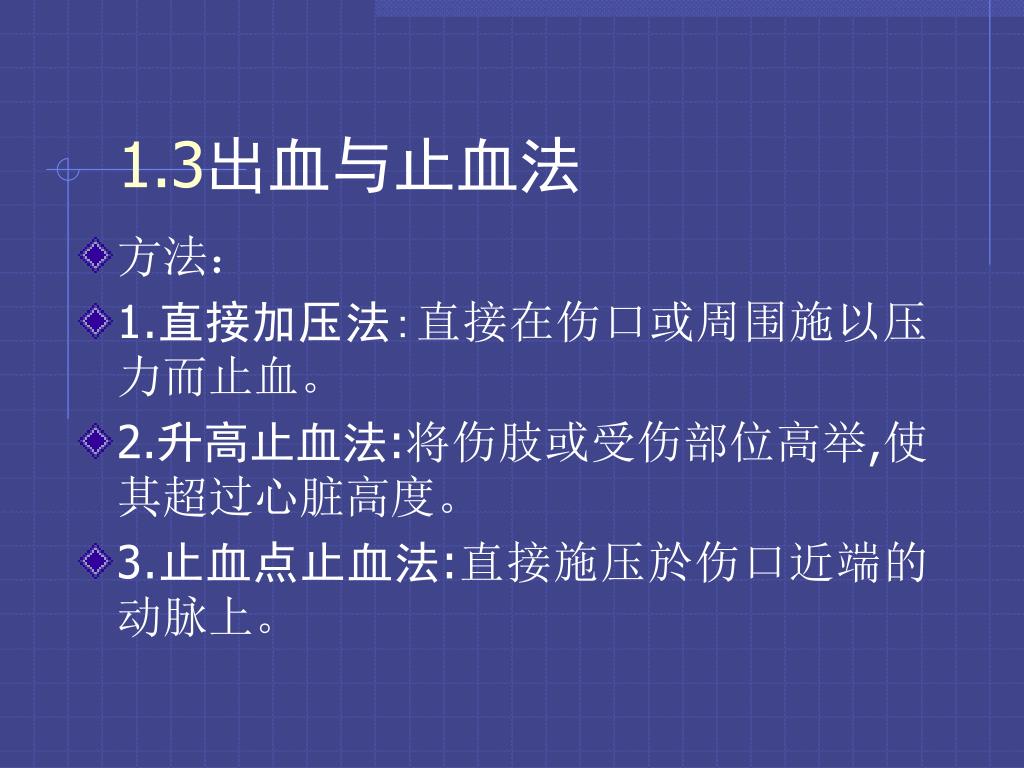 1.3出血与止血法

方法：

1.直接加压法:直接在伤口或周围施以压力而止血。

2.升高止血法:将伤肢或受伤部位高举,使其超过心脏高度。

3.止血点止血法:直接施压於伤口近端的动脉上。